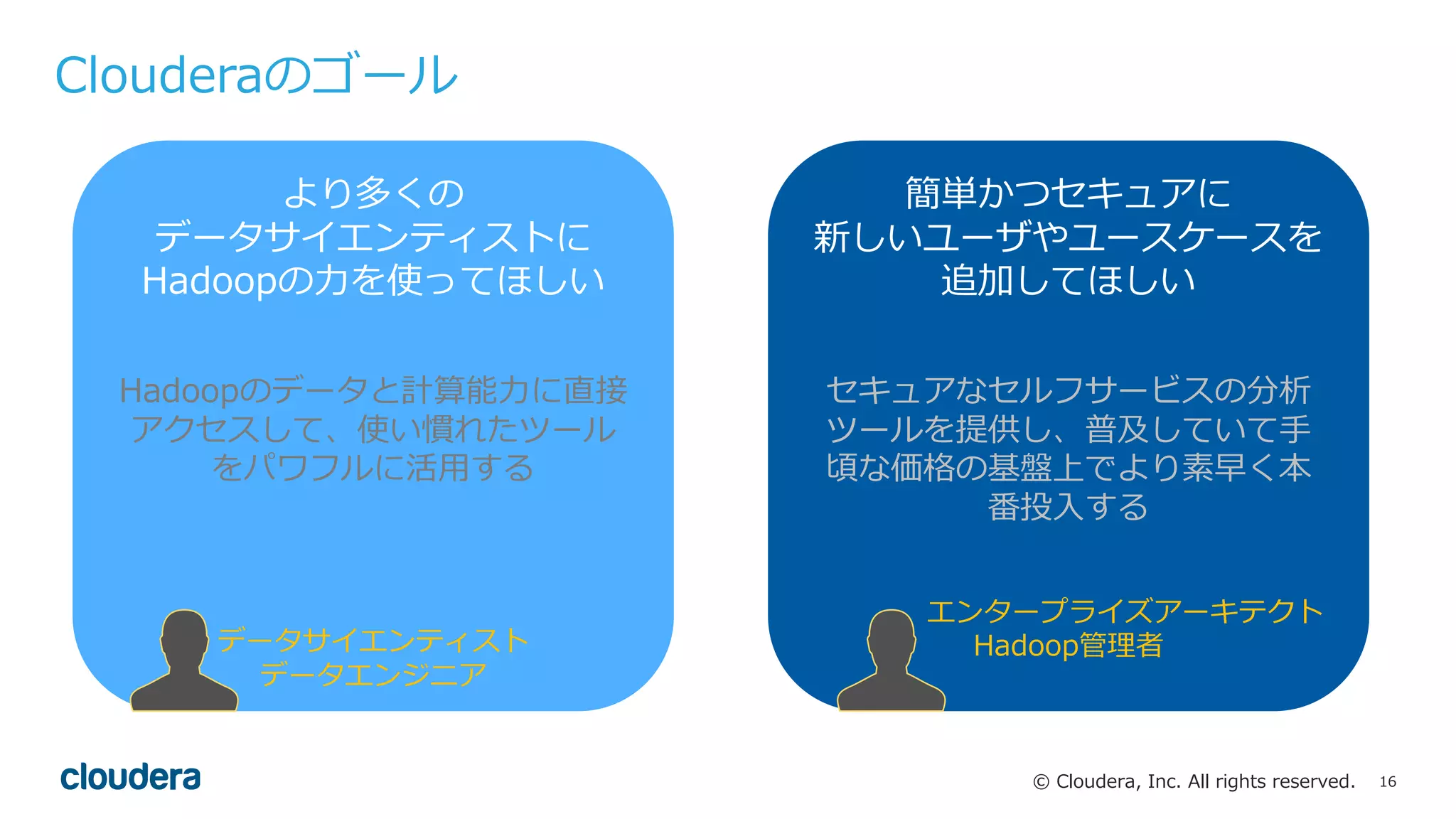 Clouderaのゴール

より多くの
データサイエンティストに
Hadoopの力を使ってほしい

Hadoopのデータと計算能力に直接アクセスして、使い慣れたツールをパワフルに活用する

データサイエンティスト
データエンジニア

簡単かつセキュアに
新しいユーザやユースケースを
追加してほしい

セキュアなセルフサービスの分析ツールを提供し、普及していて手頃な価格の基盤上でより素早く本番投入する

エンタープライズアーキテクト
Hadoop管理者

cloudera

© Cloudera, Inc. All rights reserved. 16